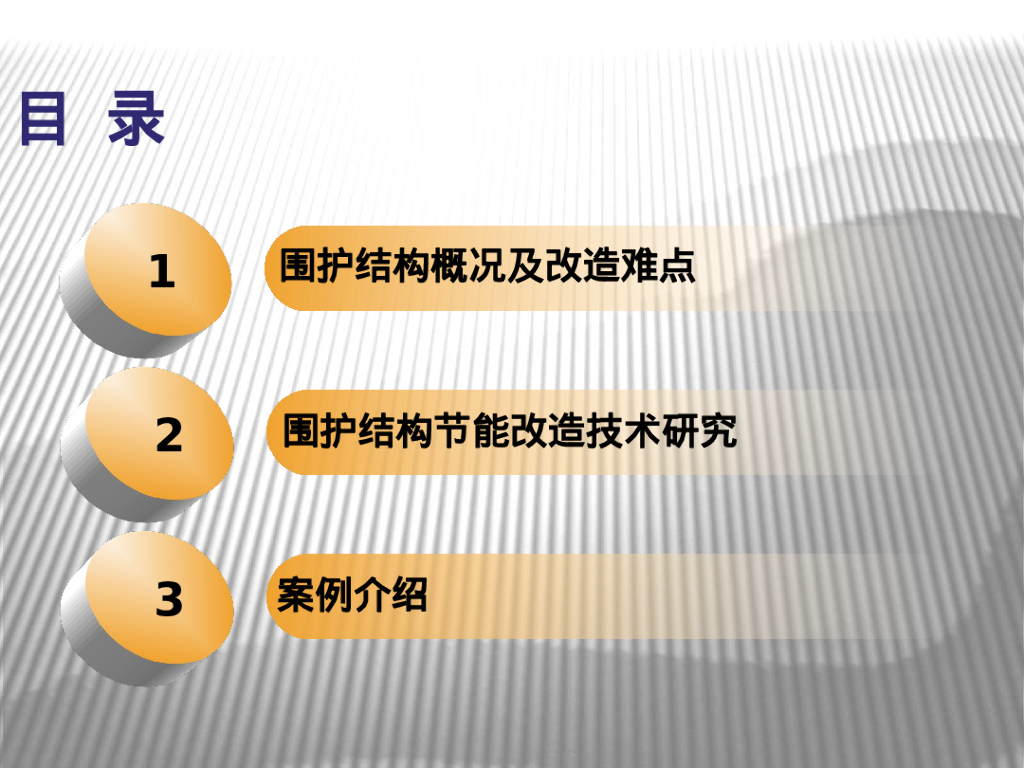 目 录

1 围护结构概况及改造难点

2 围护结构节能改造技术研究

3 案例介绍